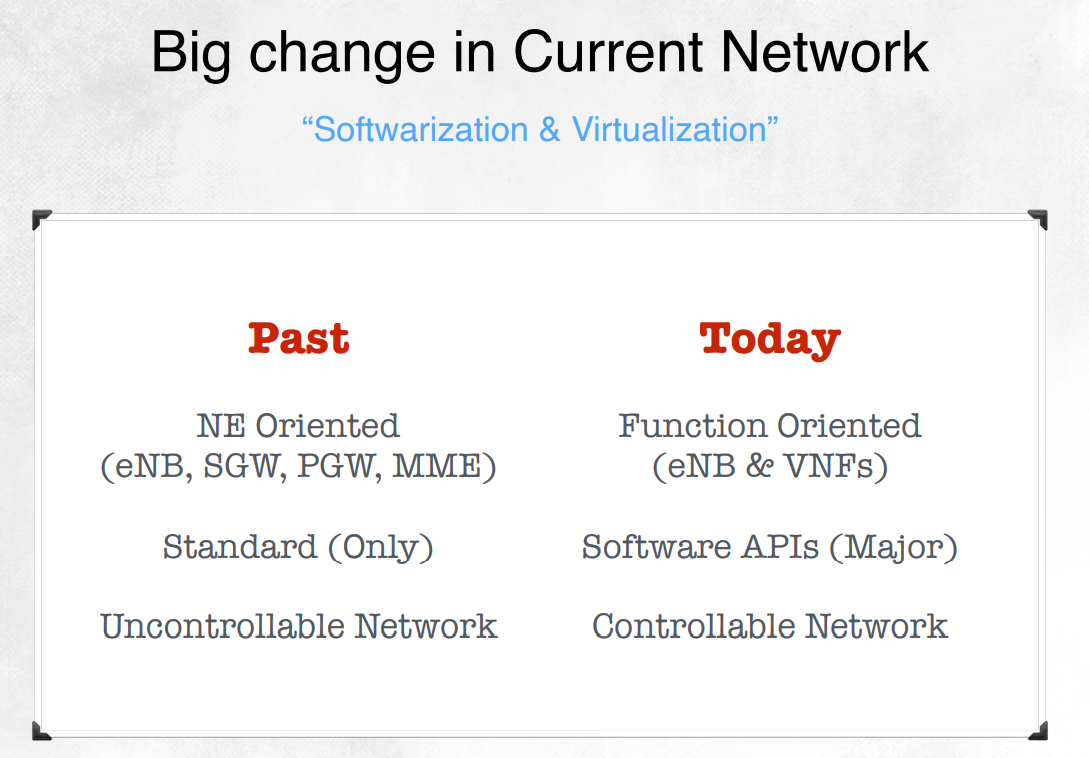 Big change in Current Network

“Softwarization & Virtualization”

Past

NE Oriented
(eNB, SGW, PGW, MME)

Standard (Only)

Uncontrollable Network

Today

Function Oriented
(eNB & VNFs)

Software APIs (Major)

Controllable Network